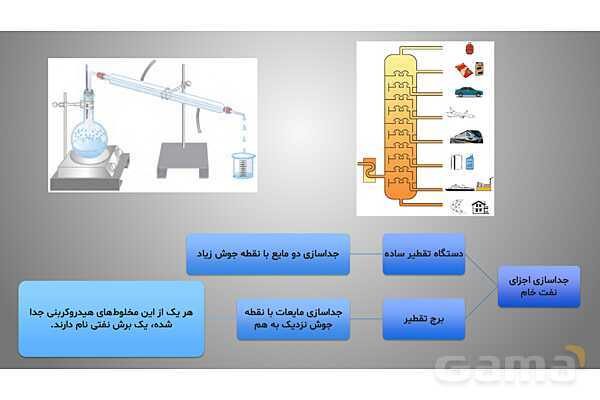 جداسازی اجزای نفت خام

دستگاه تقطیر ساده

جداسازی دو مایع با نقطه جوش زیاد

برج تقطیر

جداسازی مایعات با نقطه جوش نزدیک به هم

هر یک از این مخلوط‌های هیدروکربنی جدا شده، یک برش نفتی نام دارند.

Gama